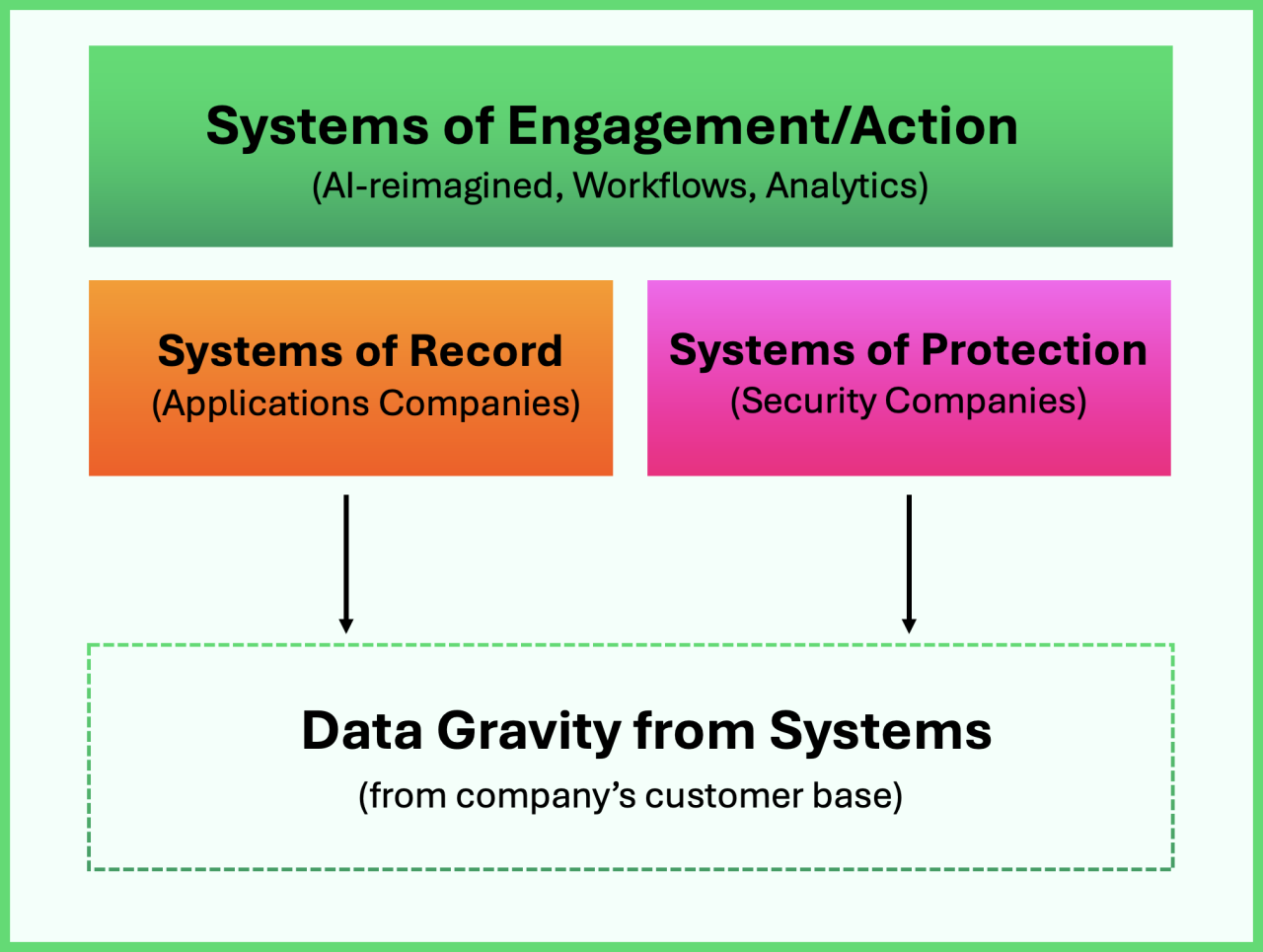 Systems of Engagement/Action
(AI-reimagined, Workflows, Analytics)

Systems of Record
(Applications Companies)

Systems of Protection
(Security Companies)

Data Gravity from Systems
(from company's customer base)